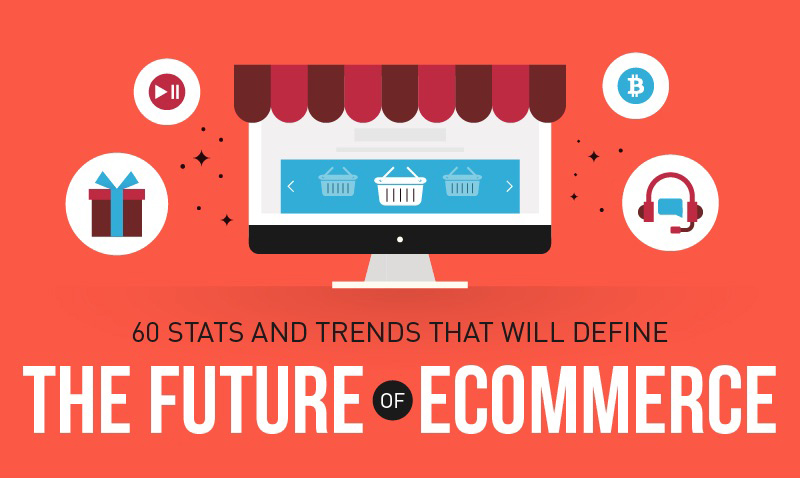 60 STATS AND TRENDS THAT WILL DEFINE

THE FUTURE OF ECOMMERCE